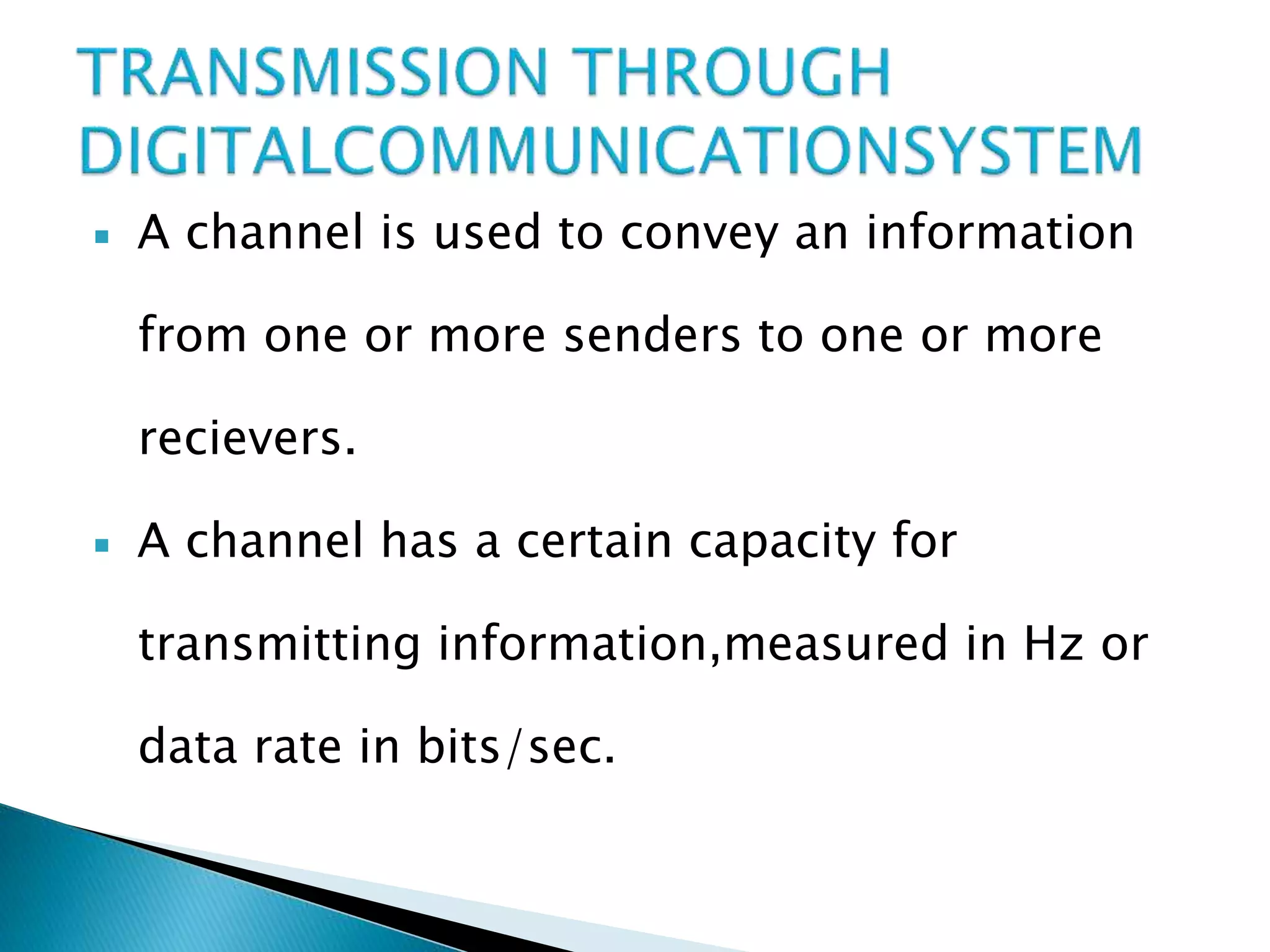 TRANSMISSION THROUGH DIGITALCOMMUNICATIONSYSTEM

▪ A channel is used to convey an information from one or more senders to one or more recievers.

▪ A channel has a certain capacity for transmitting information,measured in Hz or data rate in bits/sec.